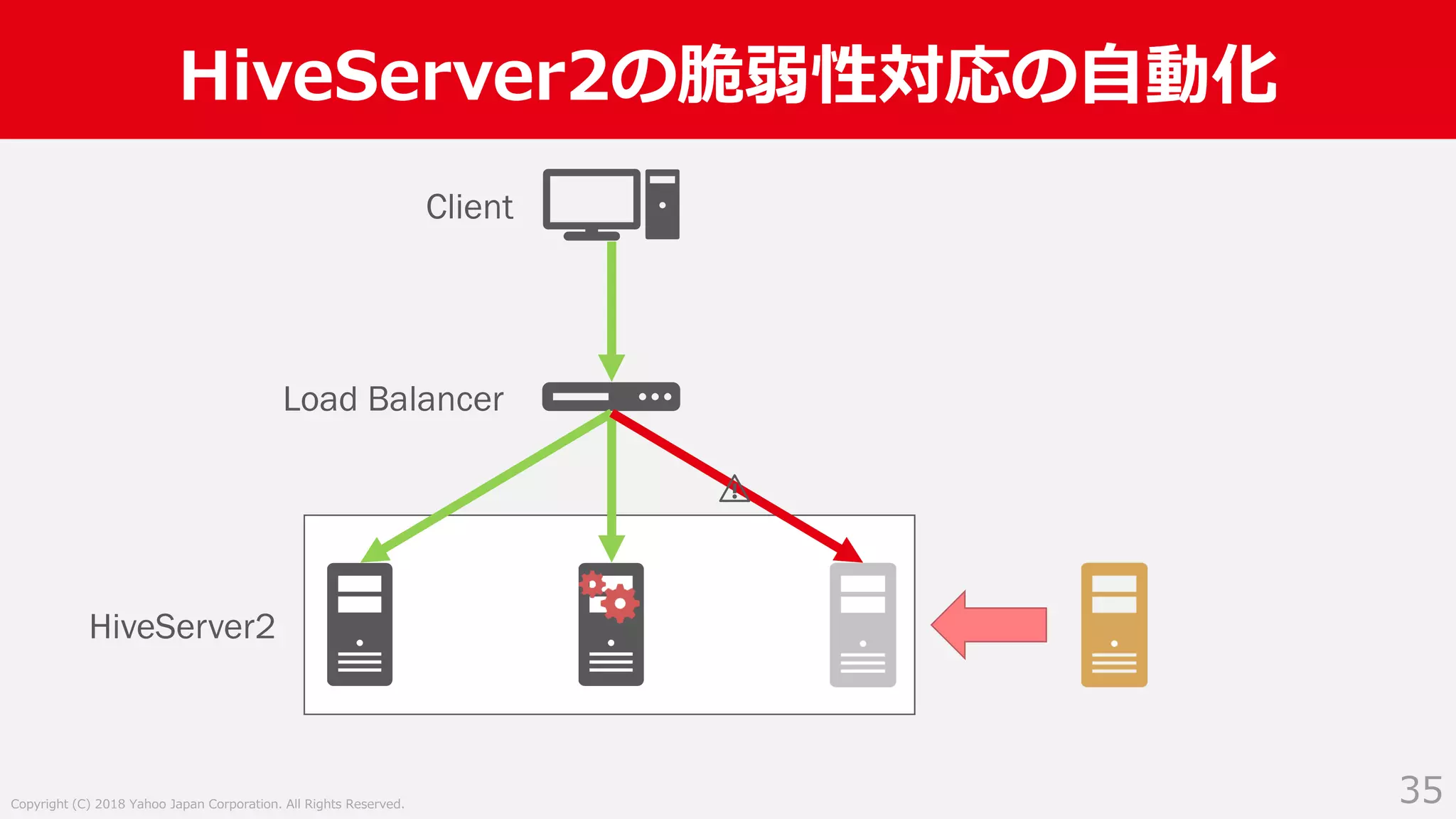 HiveServer2の脆弱性対応の自動化

Client

Load Balancer

HiveServer2

Copyright (C) 2018 Yahoo Japan Corporation. All Rights Reserved.

35